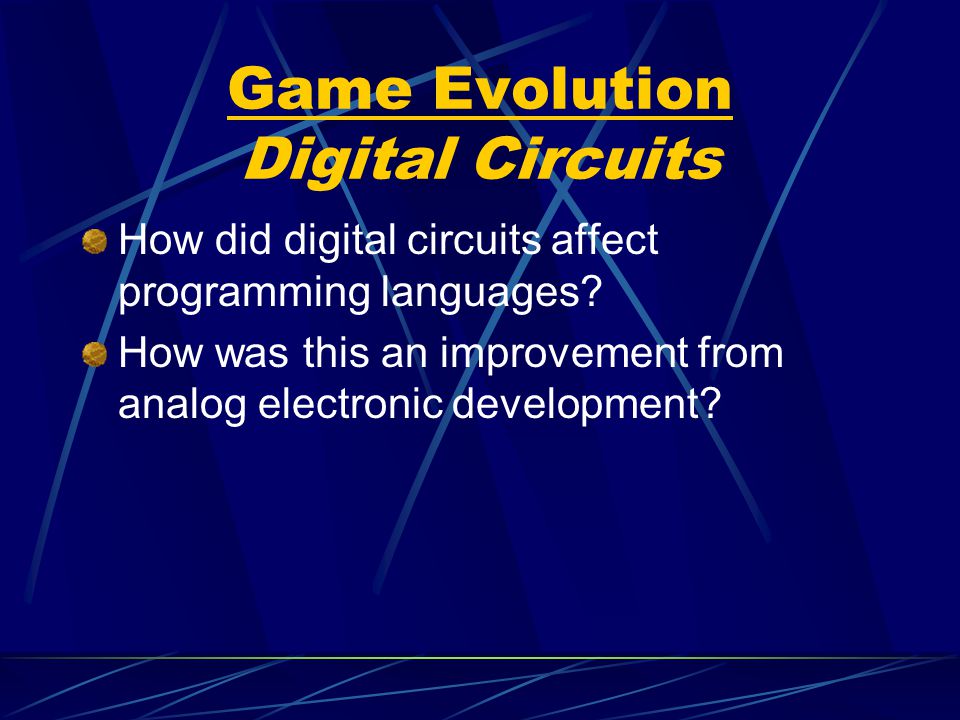 Game Evolution
Digital Circuits

How did digital circuits affect programming languages?

How was this an improvement from analog electronic development?